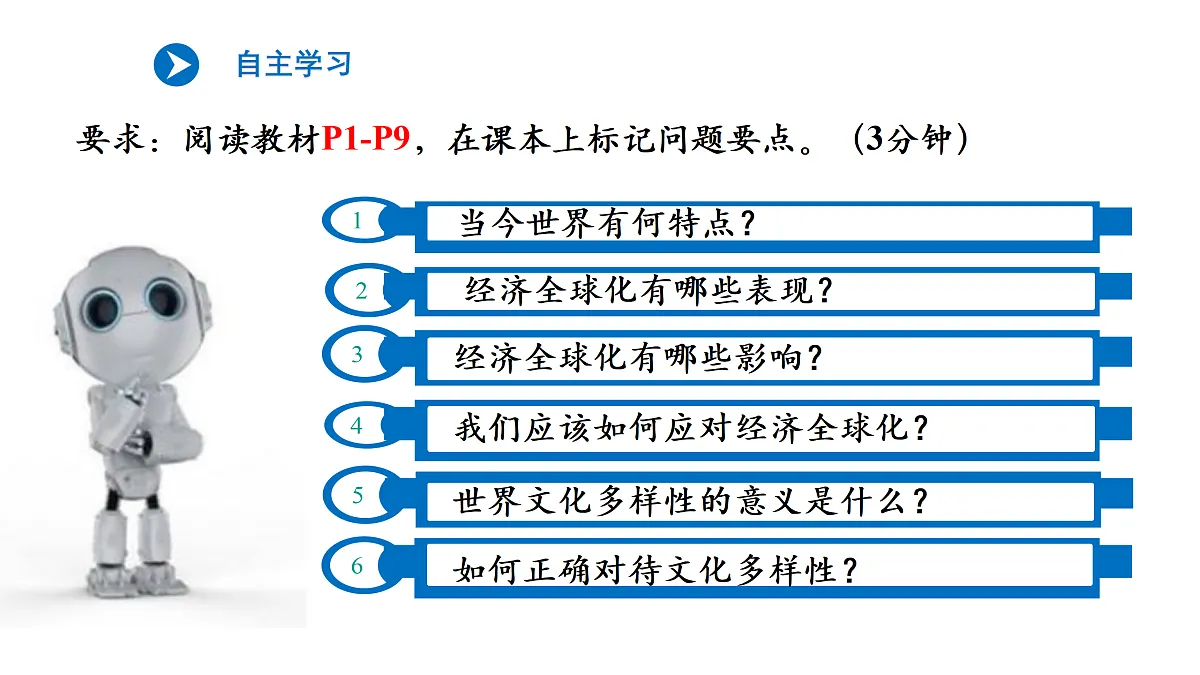 自主学习

要求：阅读教材P1-P9，在课本上标记问题要点。（3分钟）

1 当今世界有何特点？

2 经济全球化有哪些表现？

3 经济全球化有哪些影响？

4 我们应该如何应对经济全球化？

5 世界文化多样性的意义是什么？

6 如何正确对待文化多样性？